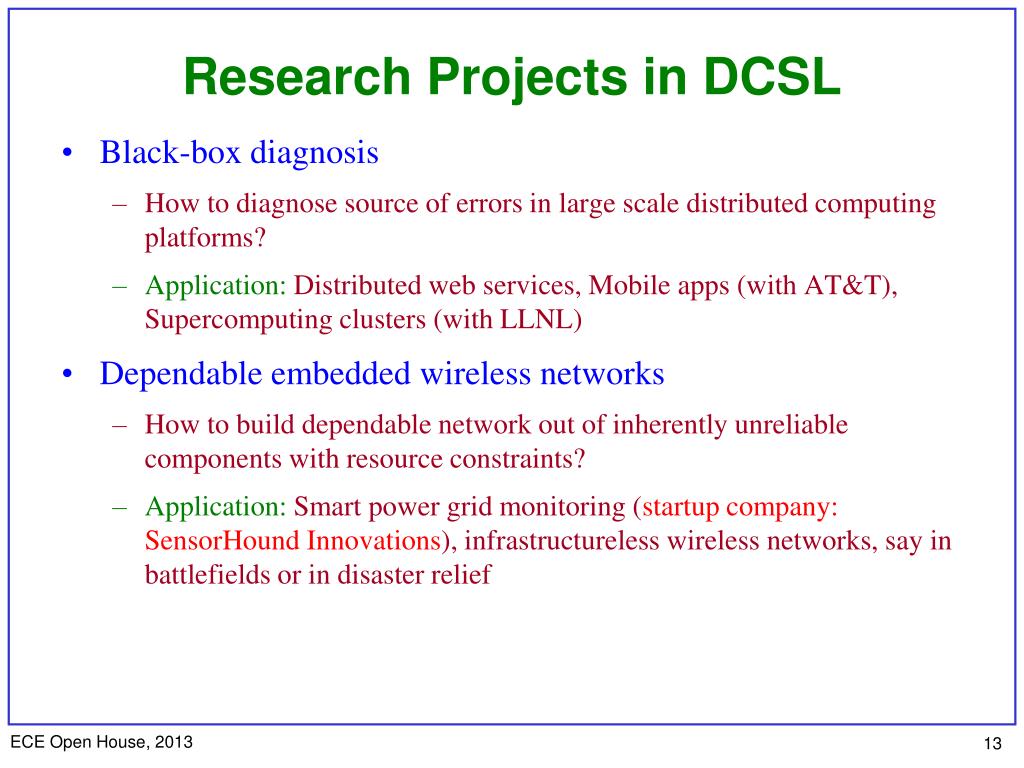 Research Projects in DCSL

• Black-box diagnosis

– How to diagnose source of errors in large scale distributed computing platforms?

– Application: Distributed web services, Mobile apps (with AT&T), Supercomputing clusters (with LLNL)

• Dependable embedded wireless networks

– How to build dependable network out of inherently unreliable components with resource constraints?

– Application: Smart power grid monitoring (startup company: SensorHound Innovations), infrastructureless wireless networks, say in battlefields or in disaster relief

ECE Open House, 2013

13